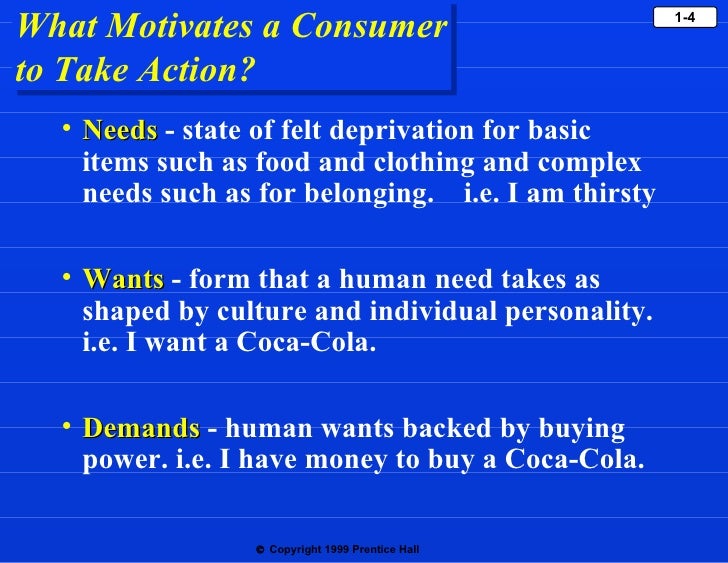 What Motivates a Consumer to Take Action?

1-4

• Needs - state of felt deprivation for basic items such as food and clothing and complex needs such as for belonging. i.e. I am thirsty

• Wants - form that a human need takes as shaped by culture and individual personality. i.e. I want a Coca-Cola.

• Demands - human wants backed by buying power. i.e. I have money to buy a Coca-Cola.

© Copyright 1999 Prentice Hall